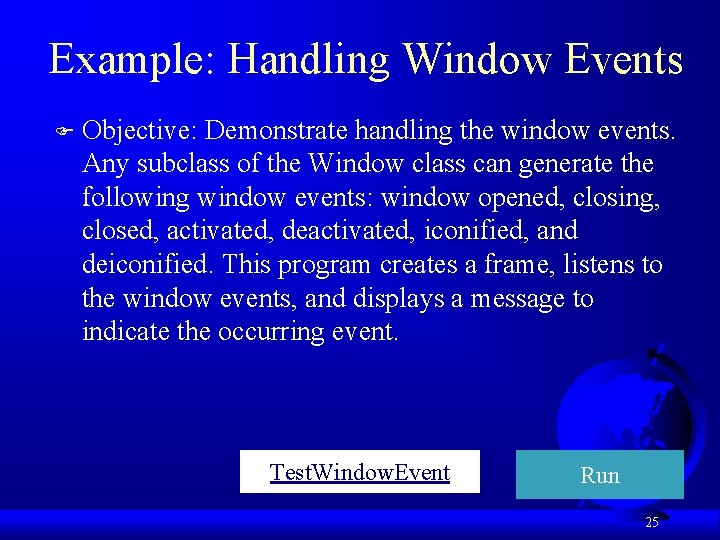 Example: Handling Window Events

Objective: Demonstrate handling the window events. Any subclass of the Window class can generate the following window events: window opened, closing, closed, activated, deactivated, iconified, and deiconified. This program creates a frame, listens to the window events, and displays a message to indicate the occurring event.

TestWindowEvent

Run

25